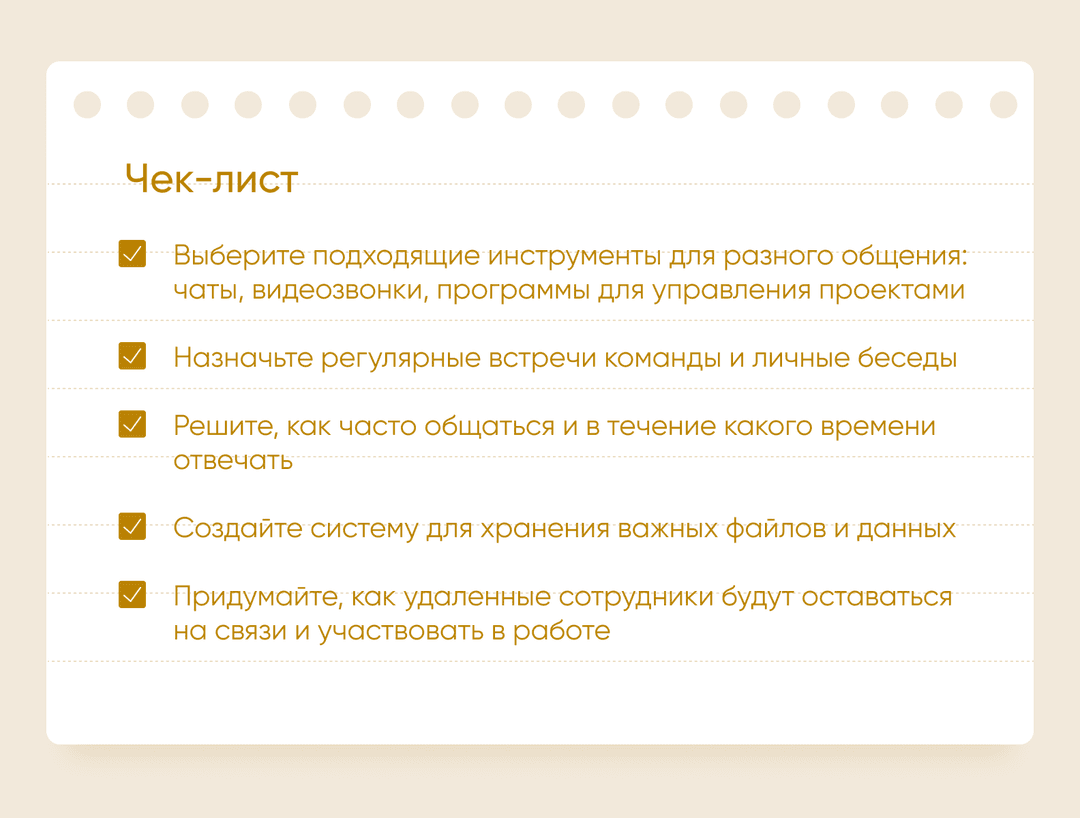 Чек-лист

Выберите подходящие инструменты для разного общения: чаты, видеозвонки, программы для управления проектами

Назначьте регулярные встречи команды и личные беседы

Решите, как часто общаться и в течение какого времени отвечать

Создайте систему для хранения важных файлов и данных

Придумайте, как удаленные сотрудники будут оставаться на связи и участвовать в работе